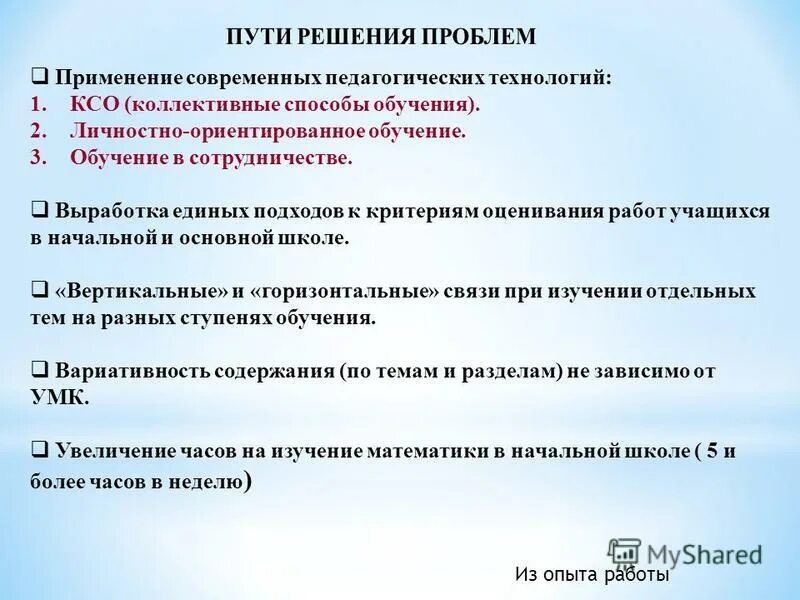 ПУТИ РЕШЕНИЯ ПРОБЛЕМ

❑ Применение современных педагогических технологий:
1. КСО (коллективные способы обучения).
2. Личностно-ориентированное обучение.
3. Обучение в сотрудничестве.

❑ Выработка единых подходов к критериям оценивания работ учащихся в начальной и основной школе.

❑ «Вертикальные» и «горизонтальные» связи при изучении отдельных тем на разных ступенях обучения.

❑ Вариативность содержания (по темам и разделам) не зависимо от УМК.

❑ Увеличение часов на изучение математики в начальной школе ( 5 и более часов в неделю)

MyShared

Из опыта работы